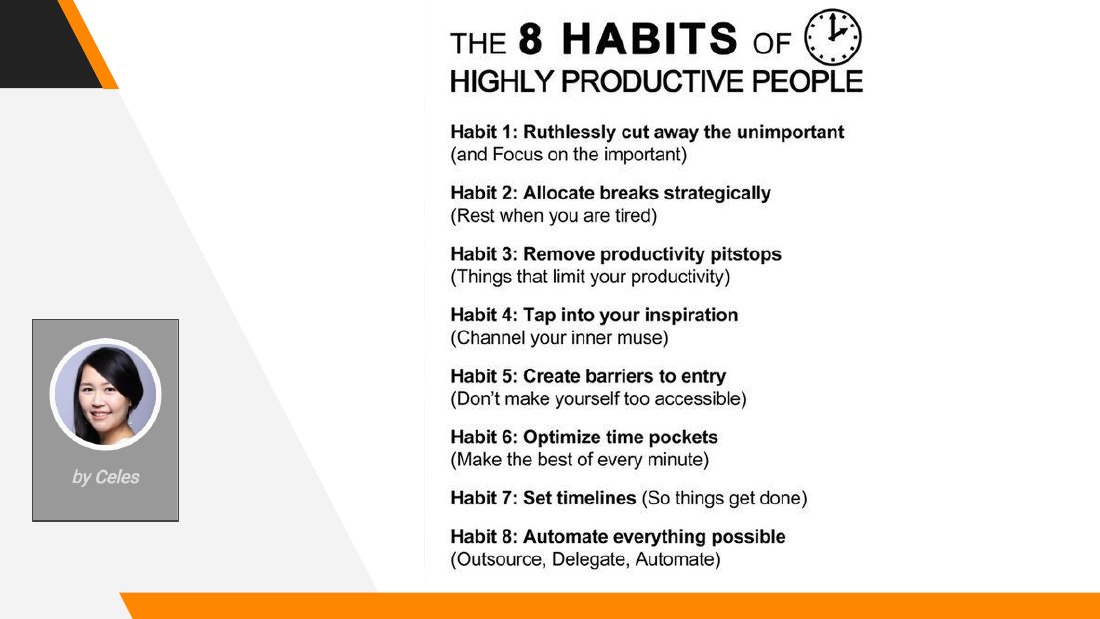 THE 8 HABITS OF
HIGHLY PRODUCTIVE PEOPLE

Habit 1: Ruthlessly cut away the unimportant
(and Focus on the important)

Habit 2: Allocate breaks strategically
(Rest when you are tired)

Habit 3: Remove productivity pitstops
(Things that limit your productivity)

Habit 4: Tap into your inspiration
(Channel your inner muse)

Habit 5: Create barriers to entry
(Don't make yourself too accessible)

Habit 6: Optimize time pockets
(Make the best of every minute)

Habit 7: Set timelines (So things get done)

Habit 8: Automate everything possible
(Outsource, Delegate, Automate)

by Celes